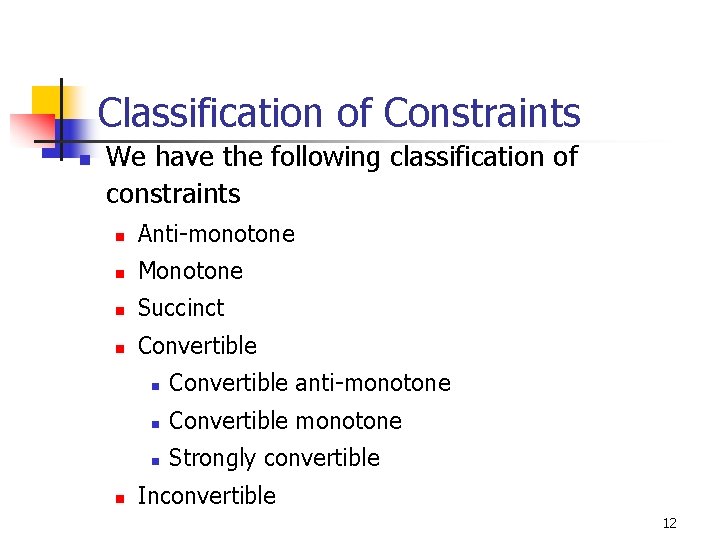 Classification of Constraints

We have the following classification of constraints

Anti-monotone

Monotone

Succinct

Convertible

Convertible anti-monotone

Convertible monotone

Strongly convertible

Inconvertible

12